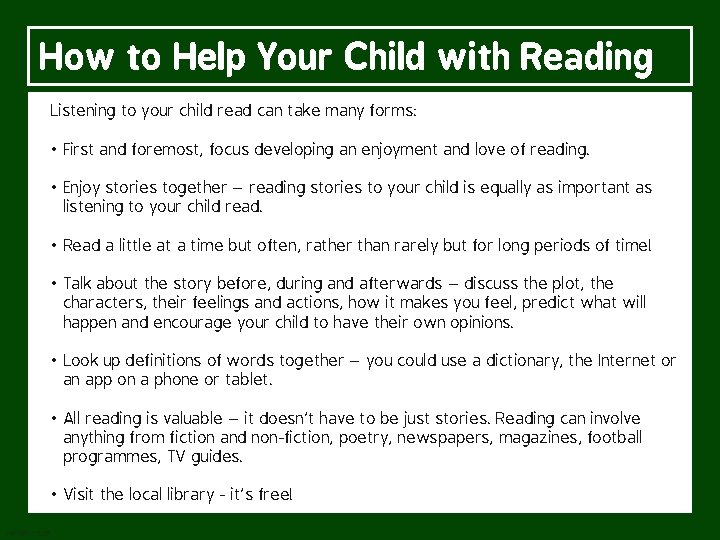 How to Help Your Child with Reading

Listening to your child read can take many forms:

• First and foremost, focus developing an enjoyment and love of reading.

• Enjoy stories together – reading stories to your child is equally as important as listening to your child read.

• Read a little at a time but often, rather than rarely but for long periods of time!

• Talk about the story before, during and afterwards – discuss the plot, the characters, their feelings and actions, how it makes you feel, predict what will happen and encourage your child to have their own opinions.

• Look up definitions of words together – you could use a dictionary, the Internet or an app on a phone or tablet.

• All reading is valuable – it doesn't have to be just stories. Reading can involve anything from fiction and non-fiction, poetry, newspapers, magazines, football programmes, TV guides.

• Visit the local library - it's free!